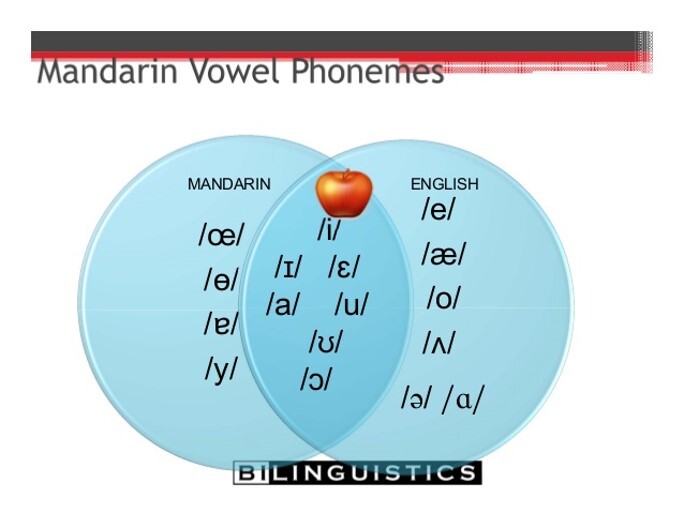 Mandarin Vowel Phonemes

MANDARIN

/œ/

/ɵ/

/ɐ/

/y/

/i/

/ɪ/ /ɛ/

/a/ /u/

/ʊ/

/ɔ/

ENGLISH

/e/

/æ/

/o/

/ʌ/

/ə/ /ɑ/

BILINGUISTICS